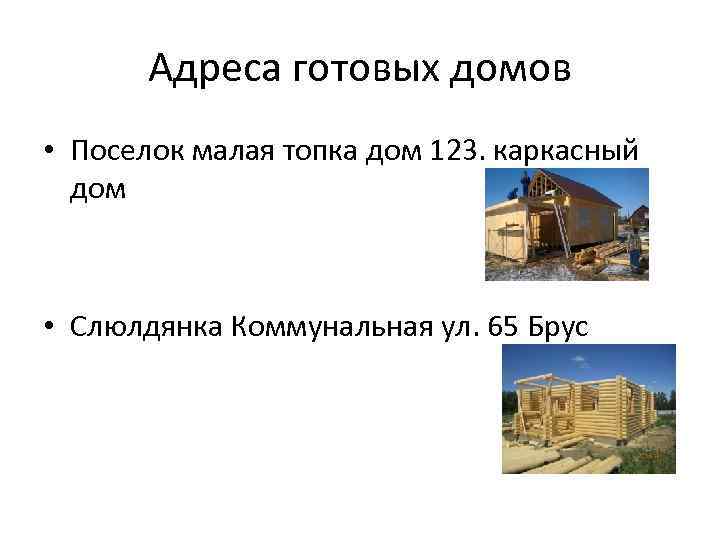 Адреса готовых домов

• Поселок малая топка дом 123. каркасный дом

• Слюлдянка Коммунальная ул. 65 Брус